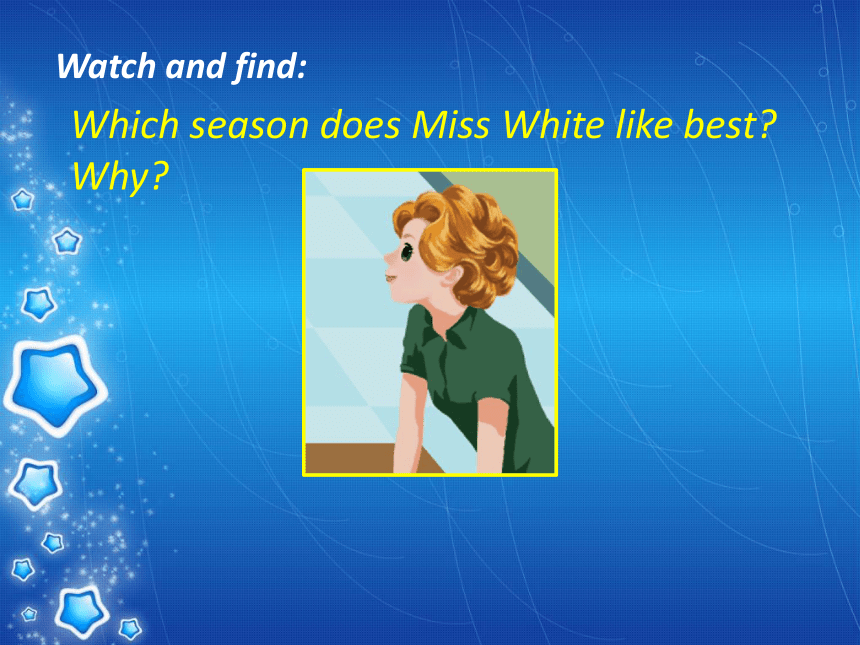 Watch and find:

Which season does Miss White like best? Why?